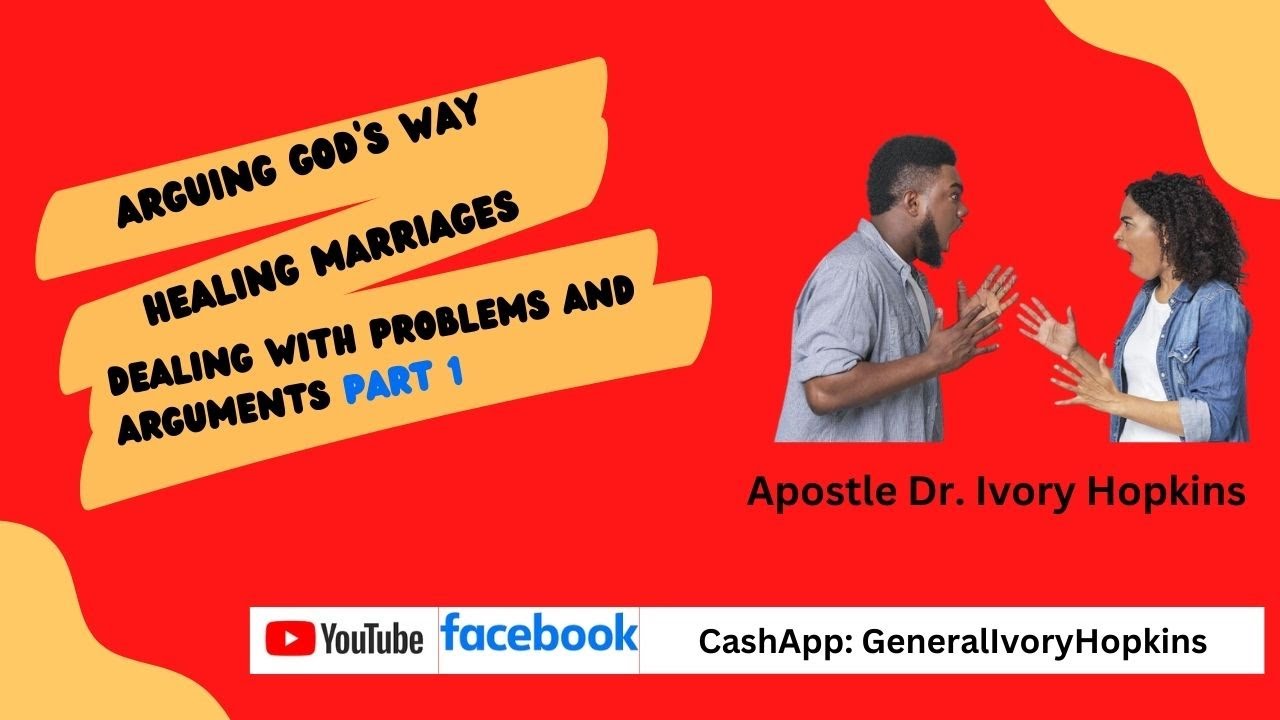 ARGUING GOD'S WAY

HEALING MARRIAGES

DEALING WITH PROBLEMS AND ARGUMENTS PART 1

Apostle Dr. Ivory Hopkins

YouTube facebook CashApp: GeneralIvoryHopkins